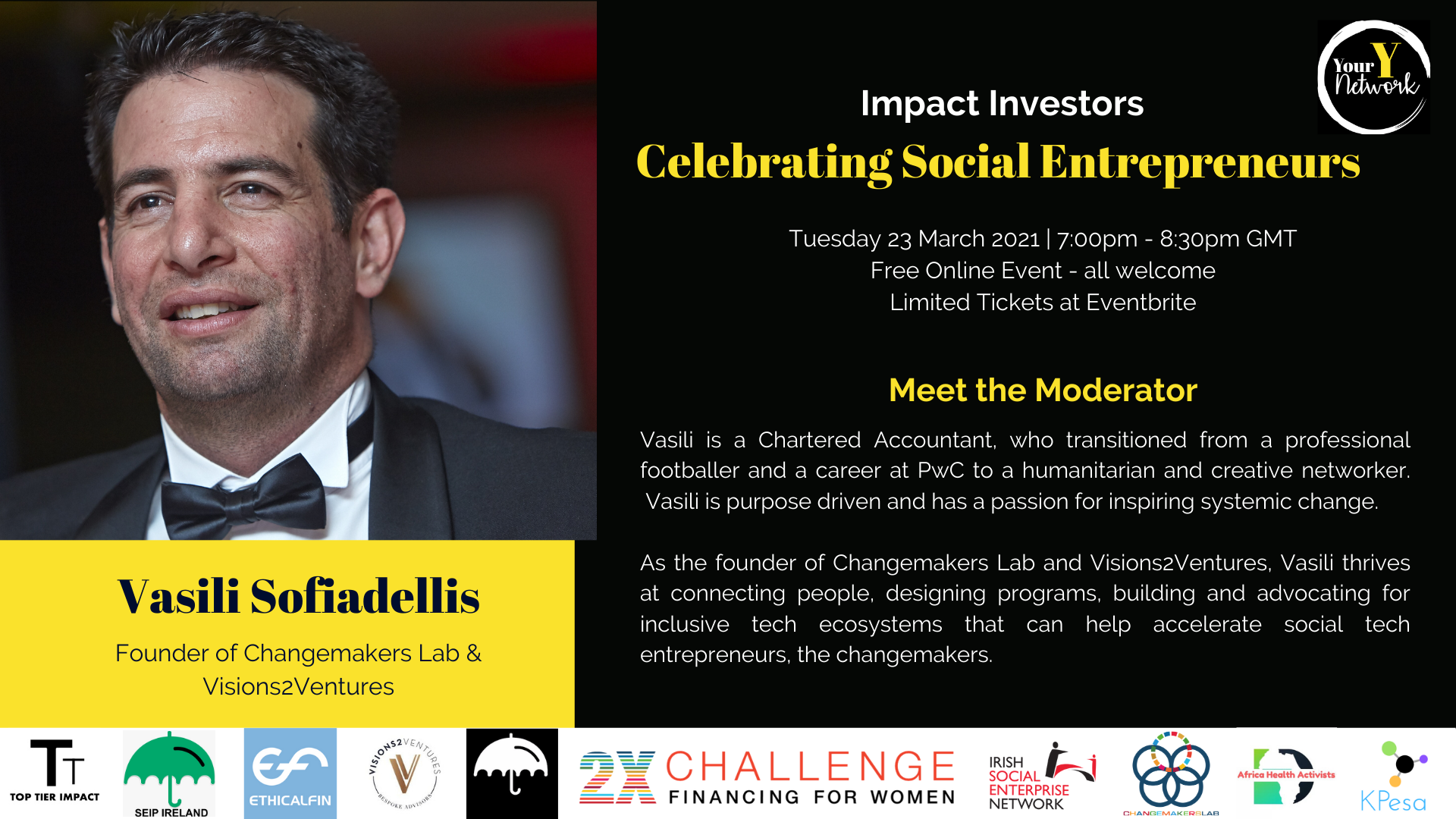 Your Y Network

Impact Investors

Celebrating Social Entrepreneurs

Tuesday 23 March 2021 | 7:00pm - 8:30pm GMT
Free Online Event - all welcome
Limited Tickets at Eventbrite

Meet the Moderator

Vasili is a Chartered Accountant, who transitioned from a professional footballer and a career at PwC to a humanitarian and creative networker. Vasili is purpose driven and has a passion for inspiring systemic change.

As the founder of Changemakers Lab and Visions2Ventures, Vasili thrives at connecting people, designing programs, building and advocating for inclusive tech ecosystems that can help accelerate social tech entrepreneurs, the changemakers.

Vasili Sofiadellis

Founder of Changemakers Lab & Visions2Ventures

TT TOP TIER IMPACT

SEIP IRELAND

ETHICALFIN

VISIONS2VENTURES BESPOKE ADVISORS

2X CHALLENGE FINANCING FOR WOMEN

IRISH SOCIAL ENTERPRISE NETWORK

CHANGEMAKERSLAB

Africa Health Activists

KPesa